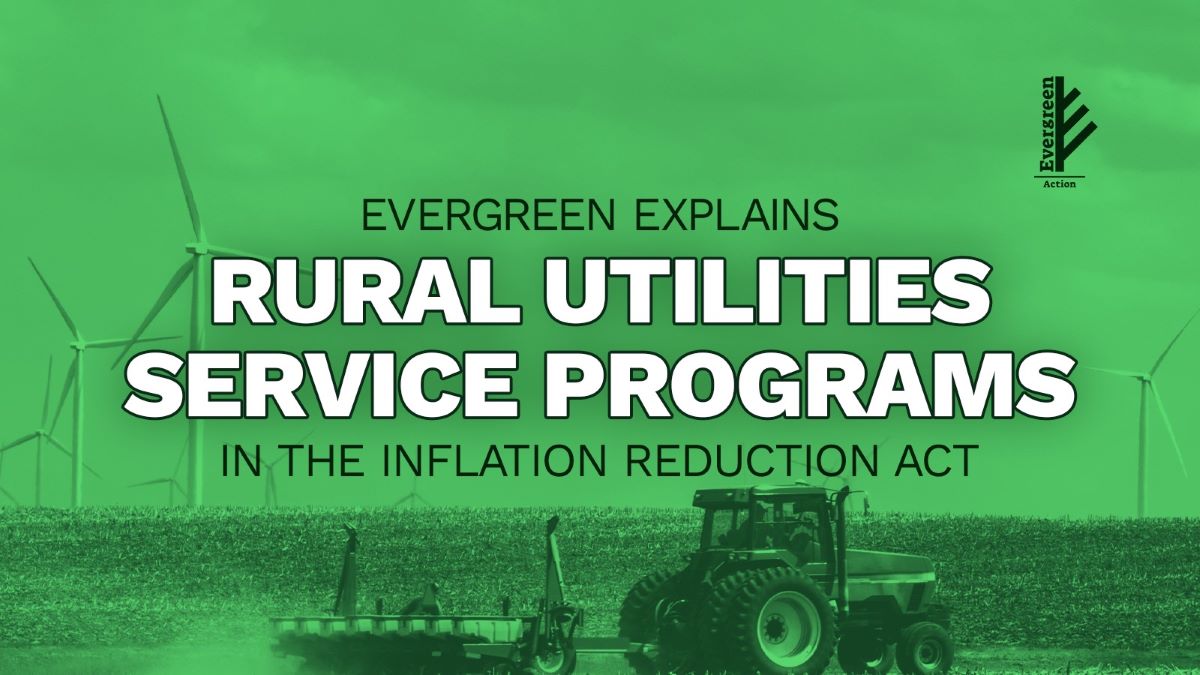 Evergreen
Action

EVERGREEN EXPLAINS
RURAL UTILITIES SERVICE PROGRAMS
IN THE INFLATION REDUCTION ACT